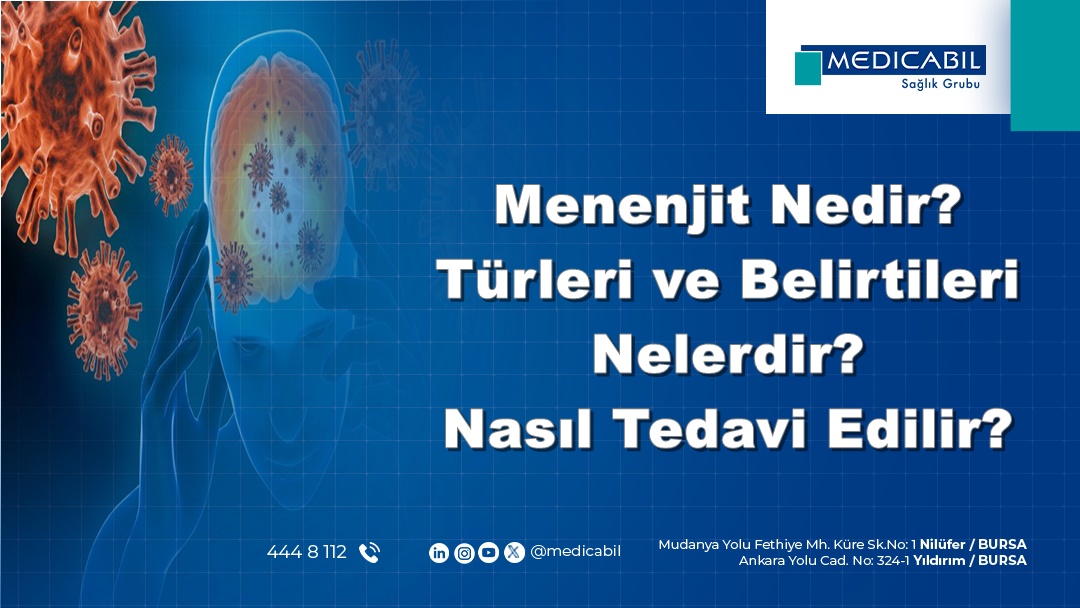 MEDICABIL
Sağlık Grubu

Menenjit Nedir?
Türleri ve Belirtileri Nelerdir?
Nasıl Tedavi Edilir?

444 8 112

@medicabil

Mudanya Yolu Fethiye Mh. Küre Sk.No: 1 Nilüfer / BURSA
Ankara Yolu Cad. No: 324-1 Yıldırım / BURSA